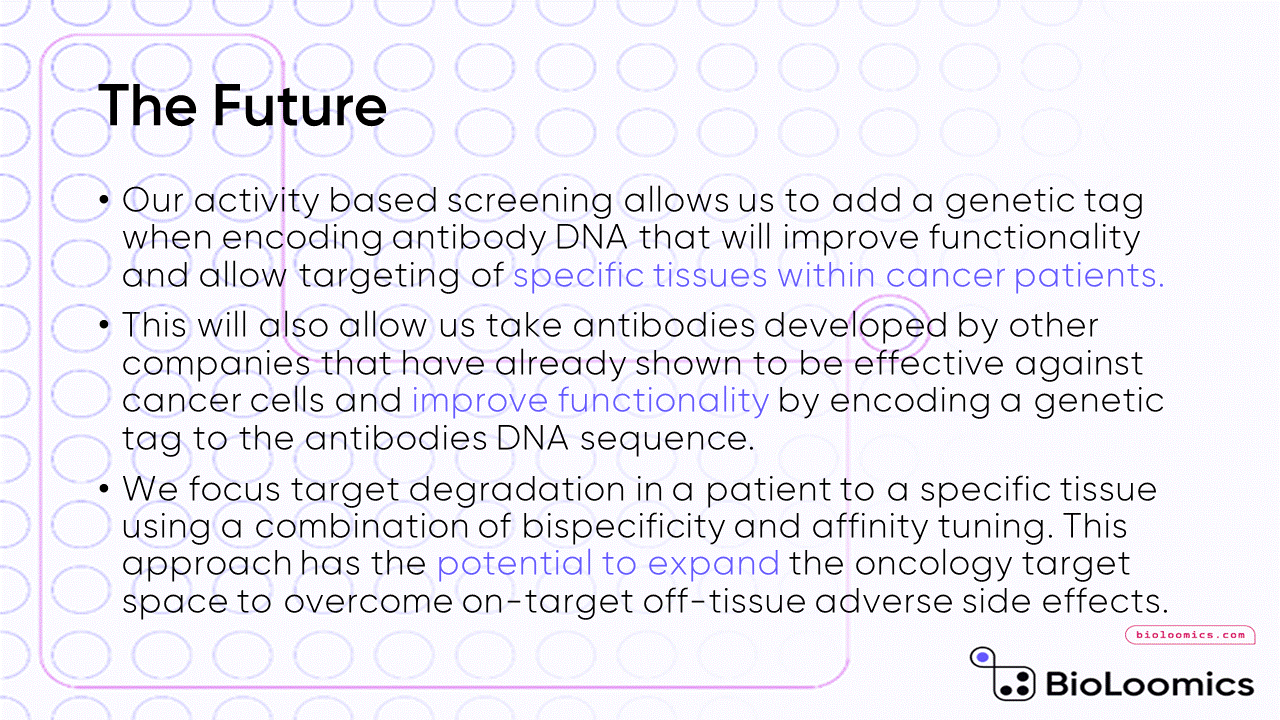 The Future

• Our activity based screening allows us to add a genetic tag when encoding antibody DNA that will improve functionality and allow targeting of specific tissues within cancer patients.

• This will also allow us take antibodies developed by other companies that have already shown to be effective against cancer cells and improve functionality by encoding a genetic tag to the antibodies DNA sequence.

• We focus target degradation in a patient to a specific tissue using a combination of bispecificity and affinity tuning. This approach has the potential to expand the oncology target space to overcome on-target off-tissue adverse side effects.

bioloomics.com

BioLoomics